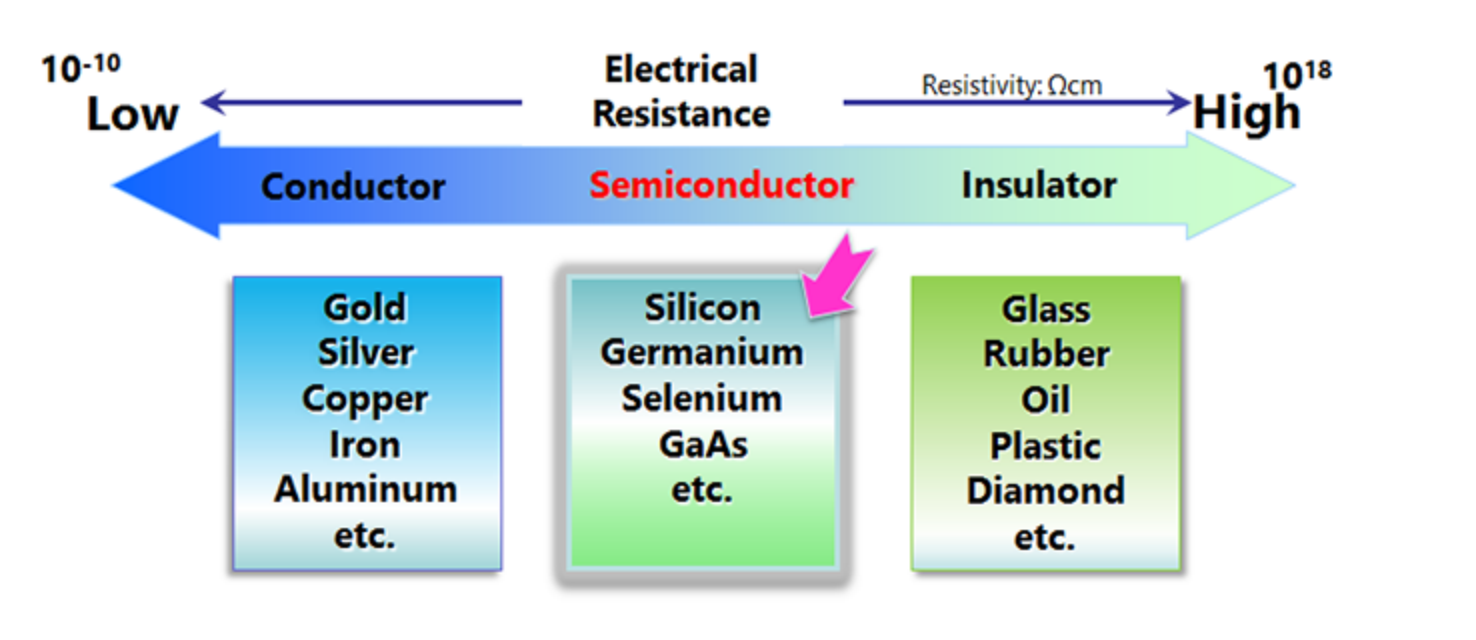 $10^{-10}$
Low

Electrical Resistance

Resistivity: Ωcm

$10^{18}$
High

Conductor

Semiconductor

Insulator

Gold
Silver
Copper
Iron
Aluminum
etc.

Silicon
Germanium
Selenium
GaAs
etc.

Glass
Rubber
Oil
Plastic
Diamond
etc.